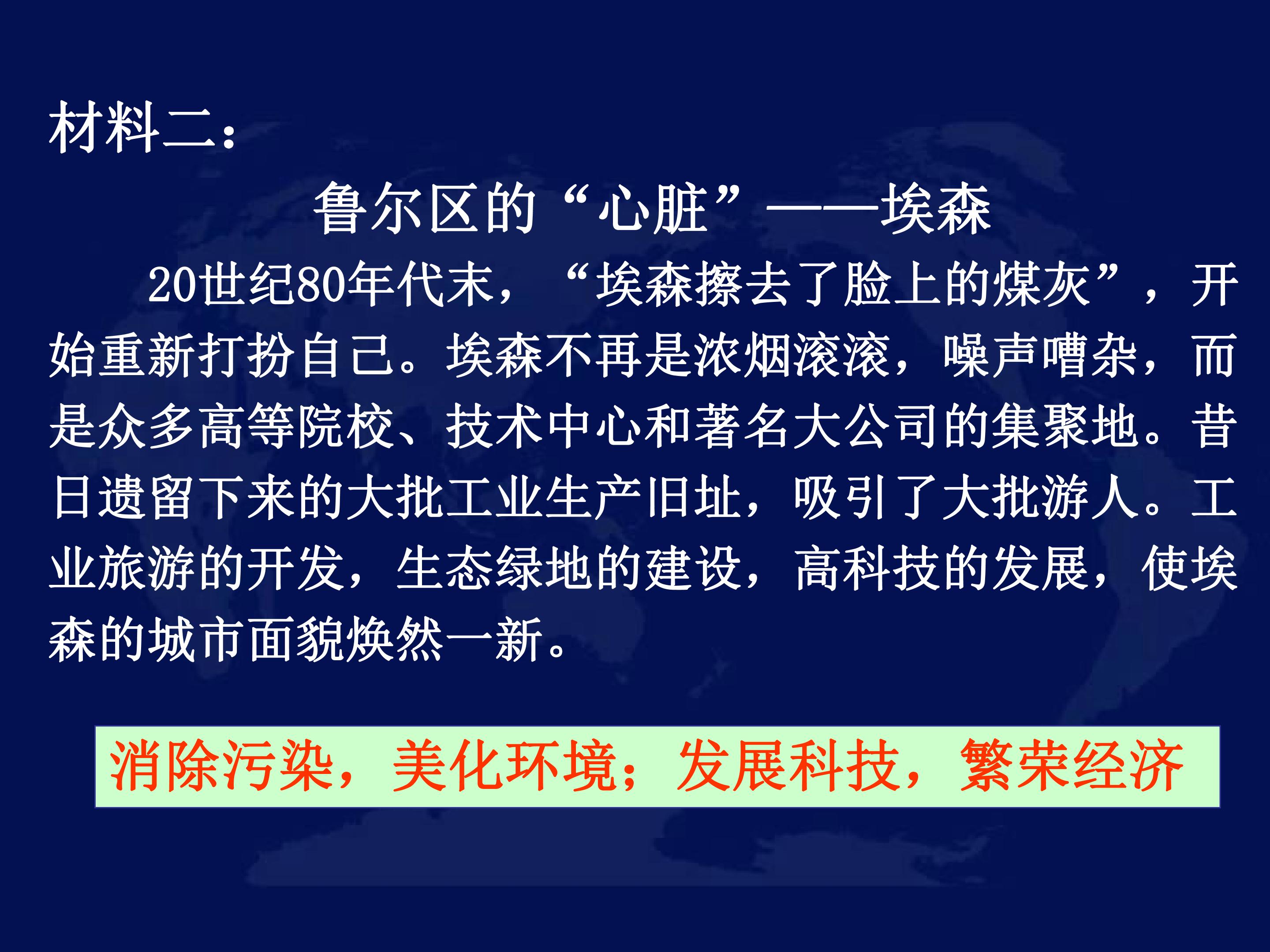 材料二：

鲁尔区的“心脏”——埃森

20世纪80年代末，“埃森擦去了脸上的煤灰”，开始重新打扮自己。埃森不再是浓烟滚滚，噪声嘈杂，而是众多高等院校、技术中心和著名大公司的集聚地。昔日遗留下来的大批工业生产旧址，吸引了大批游人。工业旅游的开发，生态绿地的建设，高科技的发展，使埃森的城市面貌焕然一新。

消除污染，美化环境；发展科技，繁荣经济